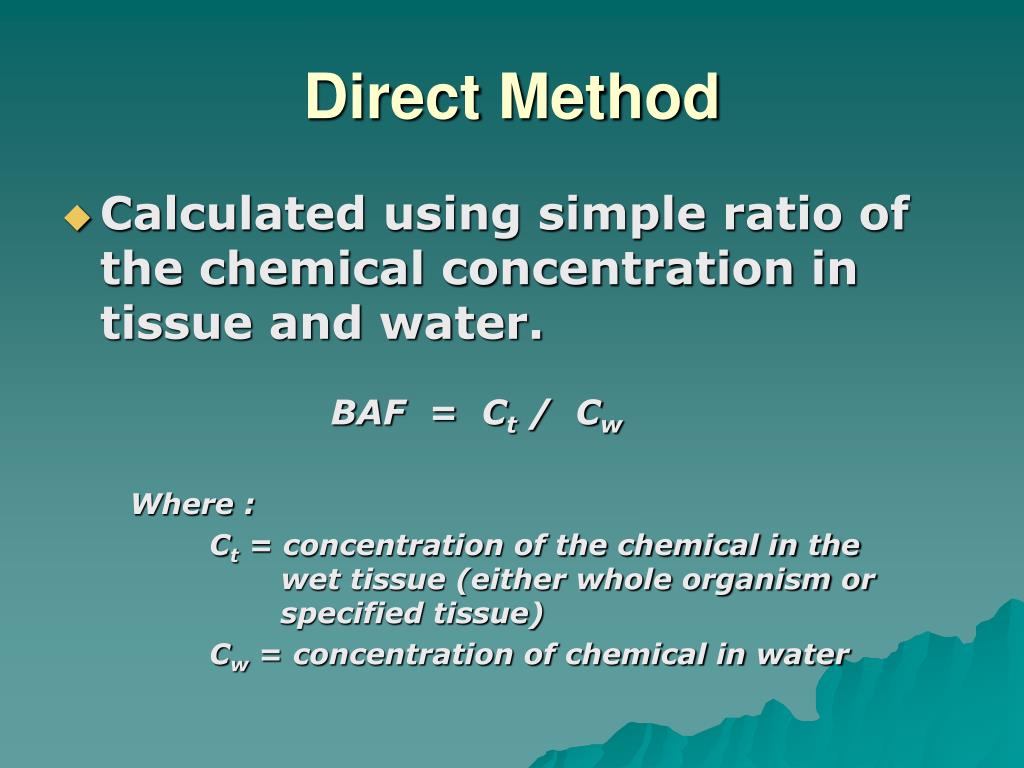 Direct Method

Calculated using simple ratio of the chemical concentration in tissue and water.

$BAF = C_t / C_w$

Where :

$C_t$ = concentration of the chemical in the wet tissue (either whole organism or specified tissue)

$C_w$ = concentration of chemical in water